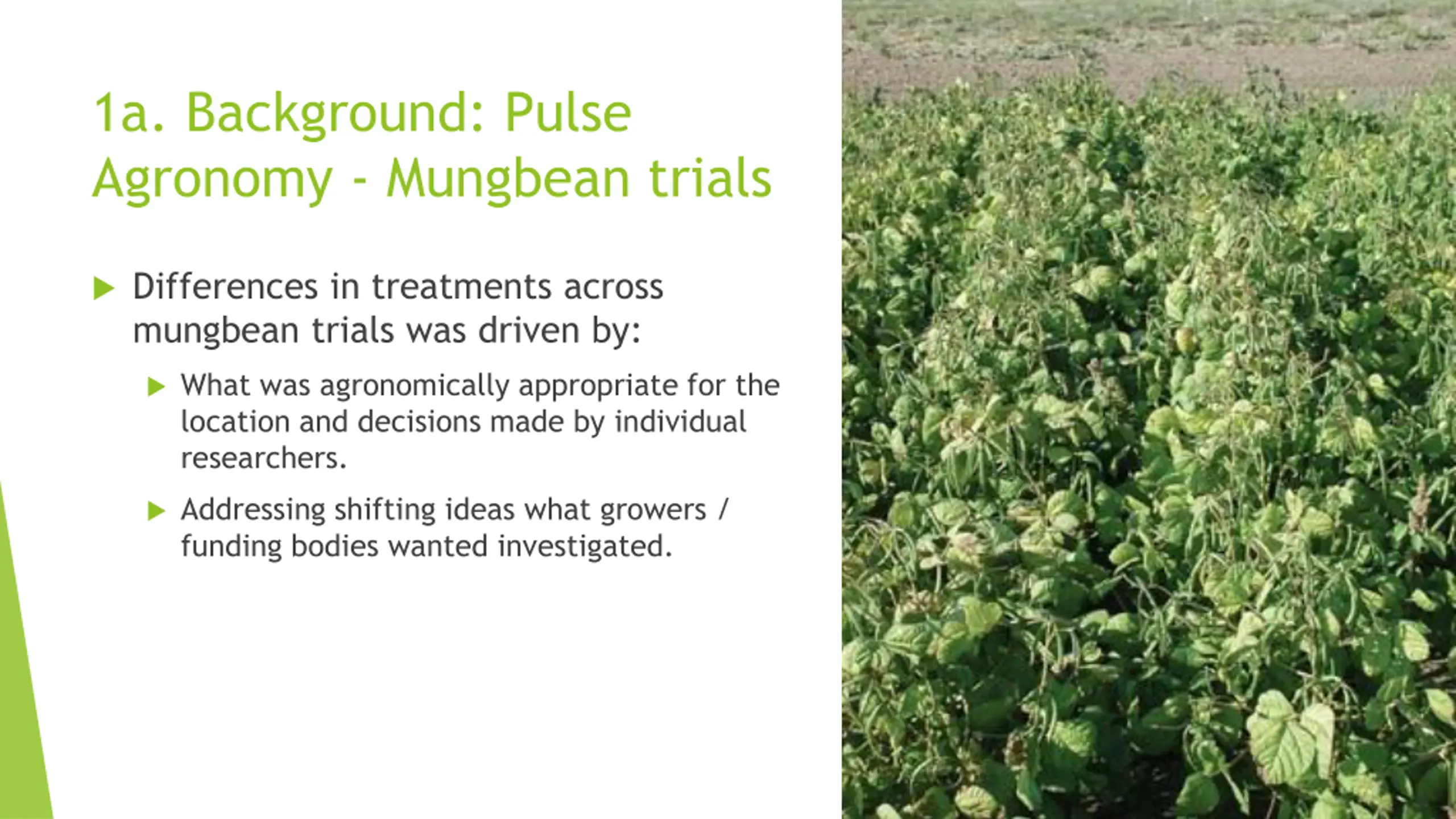 1a. Background: Pulse Agronomy - Mungbean trials

Differences in treatments across mungbean trials was driven by:

What was agronomically appropriate for the location and decisions made by individual researchers.

Addressing shifting ideas what growers / funding bodies wanted investigated.